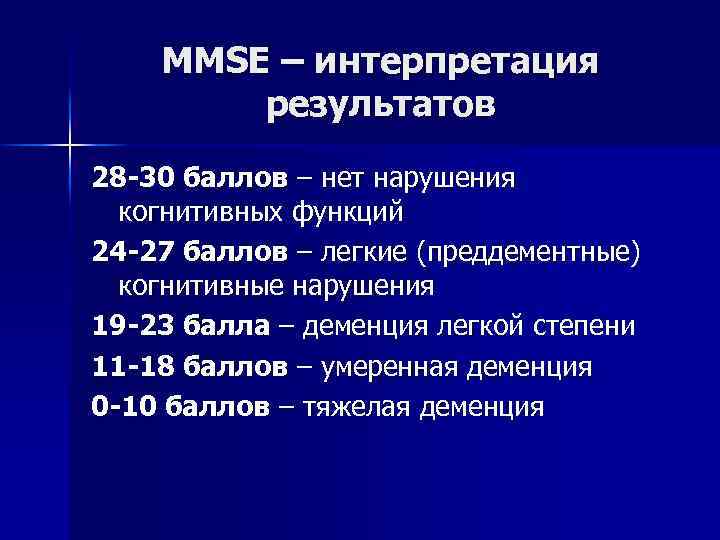 MMSE – интерпретация результатов

28-30 баллов – нет нарушения когнитивных функций

24-27 баллов – легкие (преддементные) когнитивные нарушения

19-23 балла – деменция легкой степени

11-18 баллов – умеренная деменция

0-10 баллов – тяжелая деменция